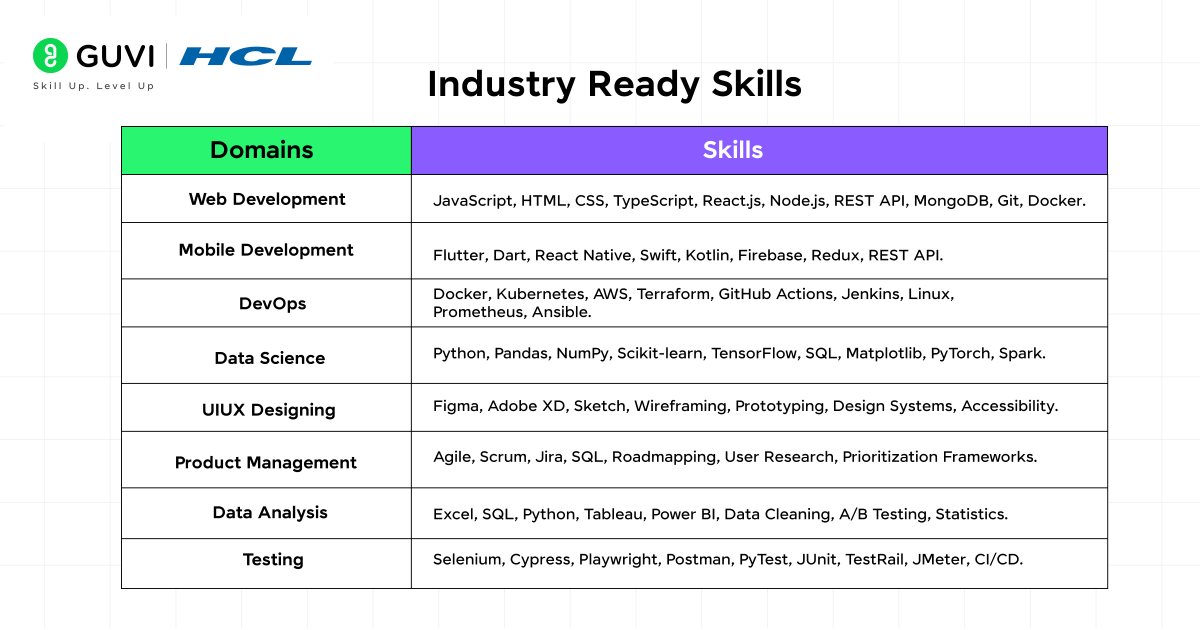 GUVI | HCL
Skill Up. Level Up

Industry Ready Skills

| Domains | Skills |
|---|---|
| Web Development | JavaScript, HTML, CSS, TypeScript, React.js, Node.js, REST API, MongoDB, Git, Docker. |
| Mobile Development | Flutter, Dart, React Native, Swift, Kotlin, Firebase, Redux, REST API. |
| DevOps | Docker, Kubernetes, AWS, Terraform, GitHub Actions, Jenkins, Linux, Prometheus, Ansible. |
| Data Science | Python, Pandas, NumPy, Scikit-learn, TensorFlow, SQL, Matplotlib, PyTorch, Spark. |
| UIUX Designing | Figma, Adobe XD, Sketch, Wireframing, Prototyping, Design Systems, Accessibility. |
| Product Management | Agile, Scrum, Jira, SQL, Roadmapping, User Research, Prioritization Frameworks. |
| Data Analysis | Excel, SQL, Python, Tableau, Power BI, Data Cleaning, A/B Testing, Statistics. |
| Testing | Selenium, Cypress, Playwright, Postman, PyTest, JUnit, TestRail, JMeter, CI/CD. |